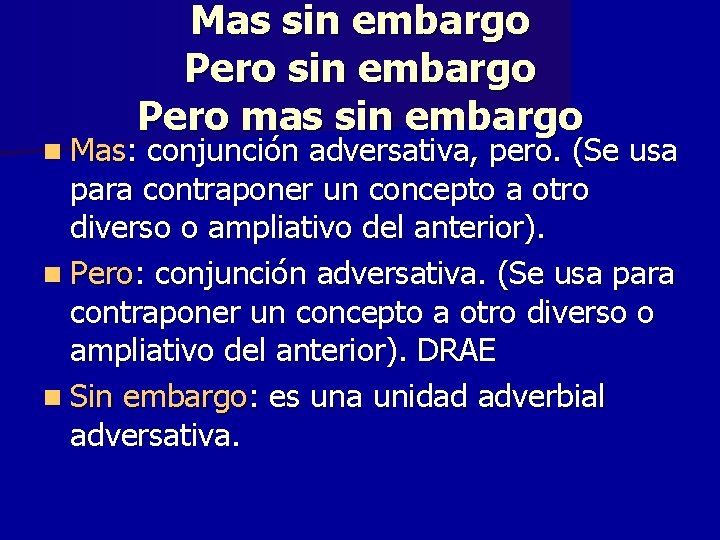 Mas sin embargo
Pero sin embargo
Pero mas sin embargo

Mas: conjunción adversativa, pero. (Se usa para contraponer un concepto a otro diverso o ampliativo del anterior).

Pero: conjunción adversativa. (Se usa para contraponer un concepto a otro diverso o ampliativo del anterior). DRAE

Sin embargo: es una unidad adverbial adversativa.